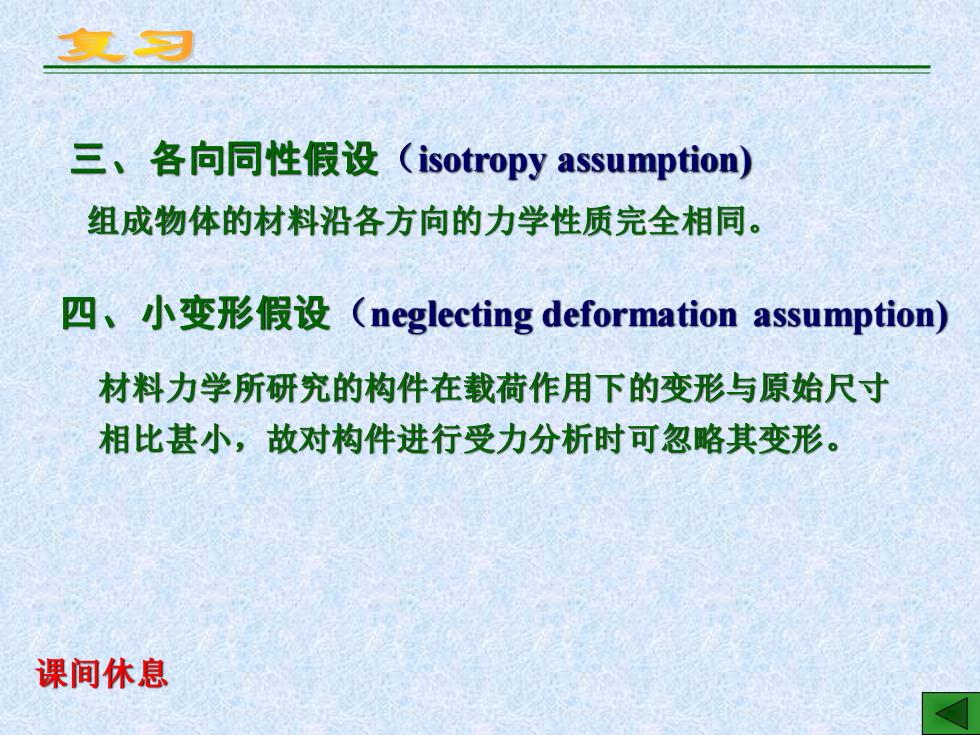 复习

三、各向同性假设（isotropy assumption)

组成物体的材料沿各方向的力学性质完全相同。

四、小变形假设（neglecting deformation assumption)

材料力学所研究的构件在载荷作用下的变形与原始尺寸相比甚小，故对构件进行受力分析时可忽略其变形。

课间休息